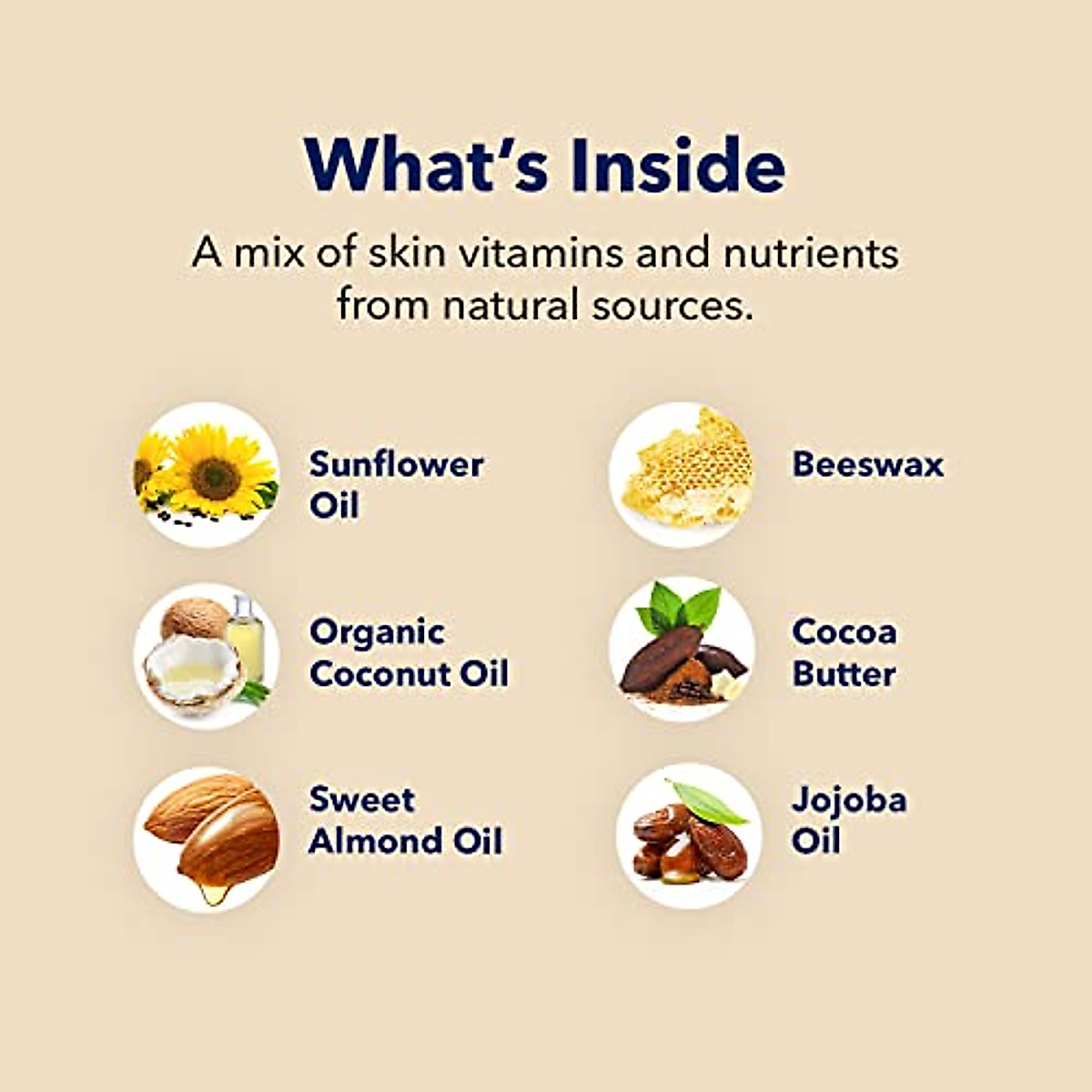 What's Inside

A mix of skin vitamins and nutrients from natural sources.

Sunflower Oil

Organic Coconut Oil

Sweet Almond Oil

Beeswax

Cocoa Butter

Jojoba Oil